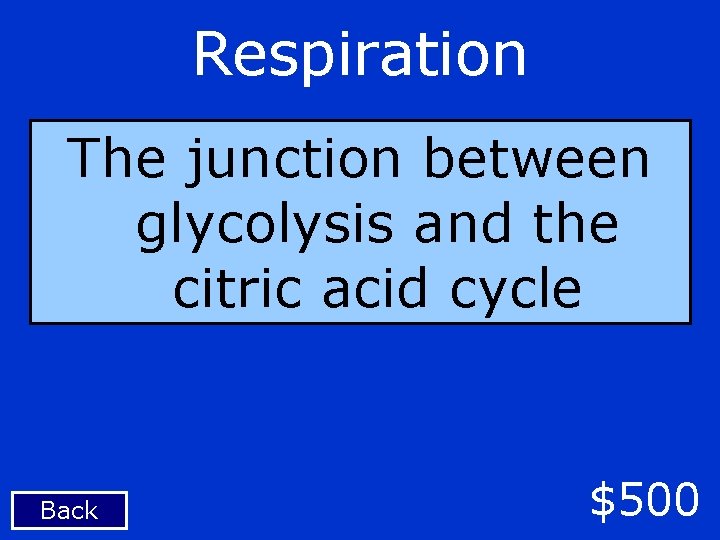 Respiration

The junction between glycolysis and the citric acid cycle

Back

\$500